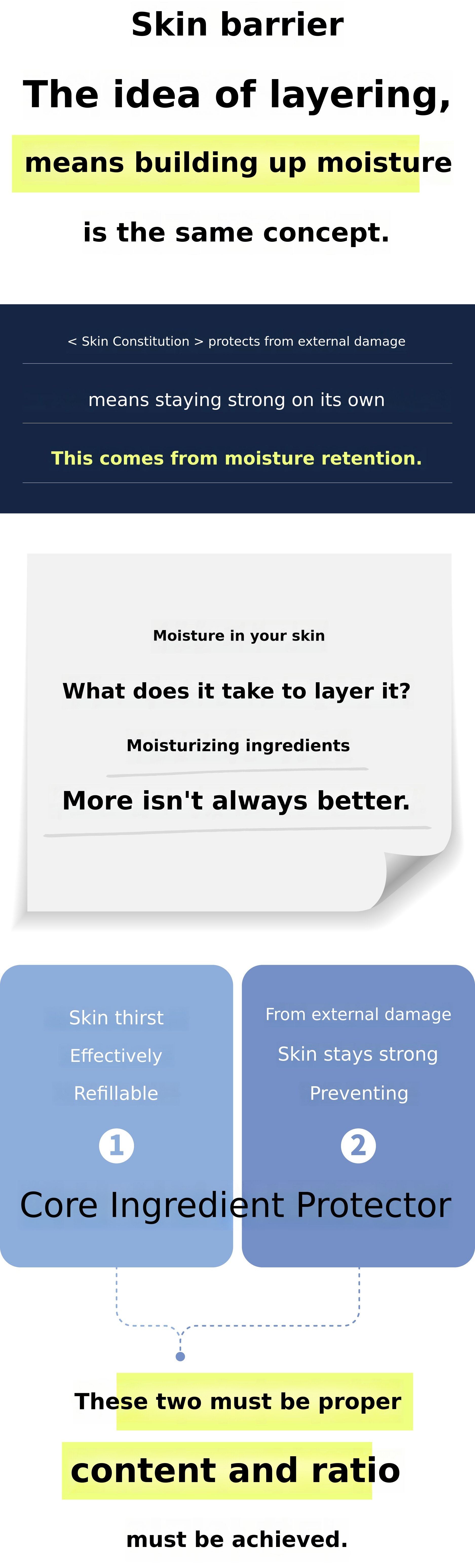 Skin barrier

The idea of layering,

means building up moisture

is the same concept.

< Skin Constitution > protects from external damage

means staying strong on its own

This comes from moisture retention.

Moisture in your skin

What does it take to layer it?

Moisturizing ingredients

More isn't always better.

Skin thirst

Effectively

Refillable

1

From external damage

Skin stays strong

Preventing

2

Core Ingredient Protector

These two must be proper

content and ratio

must be achieved.